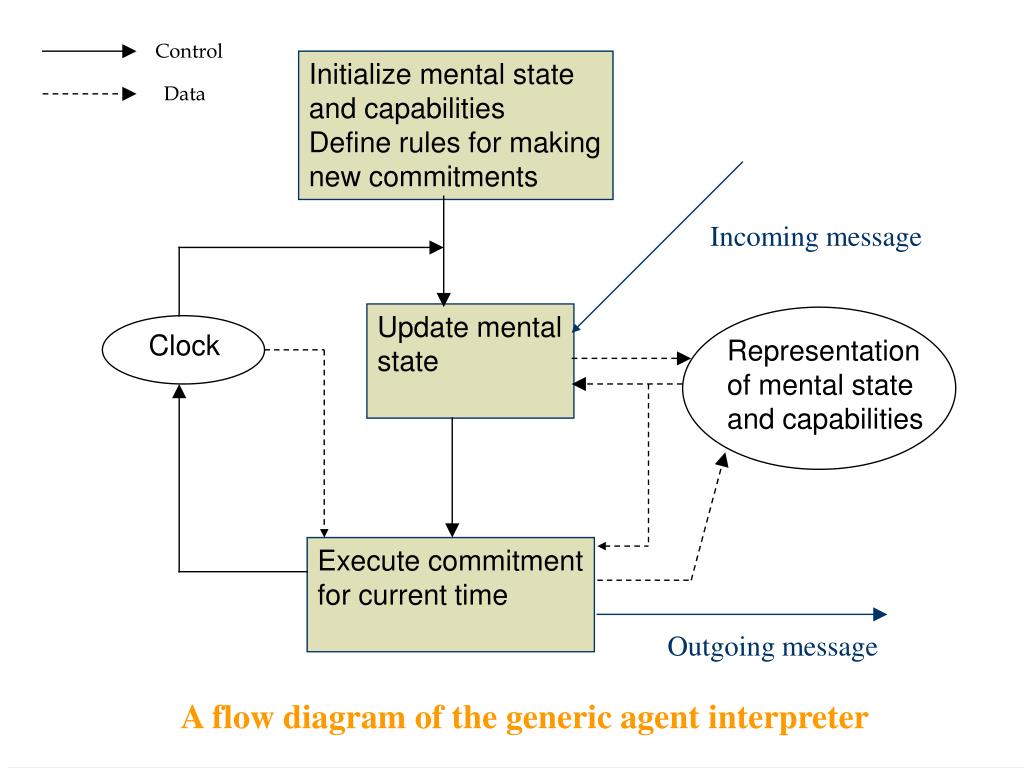 Control
Data

Initialize mental state and capabilities
Define rules for making new commitments

Incoming message

Clock

Update mental state

Representation of mental state and capabilities

Execute commitment for current time

Outgoing message

A flow diagram of the generic agent interpreter